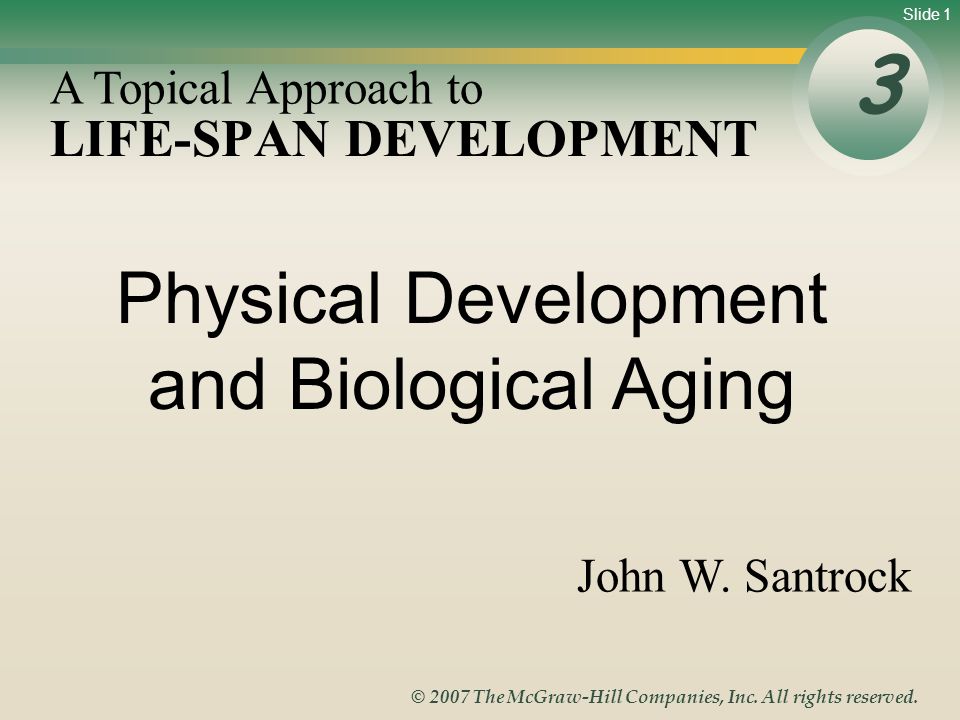 Slide 1

A Topical Approach to
LIFE-SPAN DEVELOPMENT

3

Physical Development and Biological Aging

John W. Santrock

© 2007 The McGraw-Hill Companies, Inc. All rights reserved.